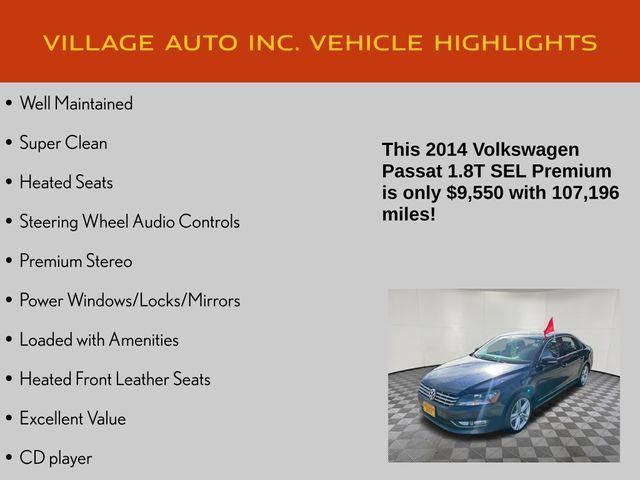 VILLAGE AUTO INC. VEHICLE HIGHLIGHTS

• Well Maintained
• Super Clean
• Heated Seats
• Steering Wheel Audio Controls
• Premium Stereo
• Power Windows/Locks/Mirrors
• Loaded with Amenities
• Heated Front Leather Seats
• Excellent Value
• CD player

This 2014 Volkswagen Passat 1.8T SEL Premium is only $9,550 with 107,196 miles!